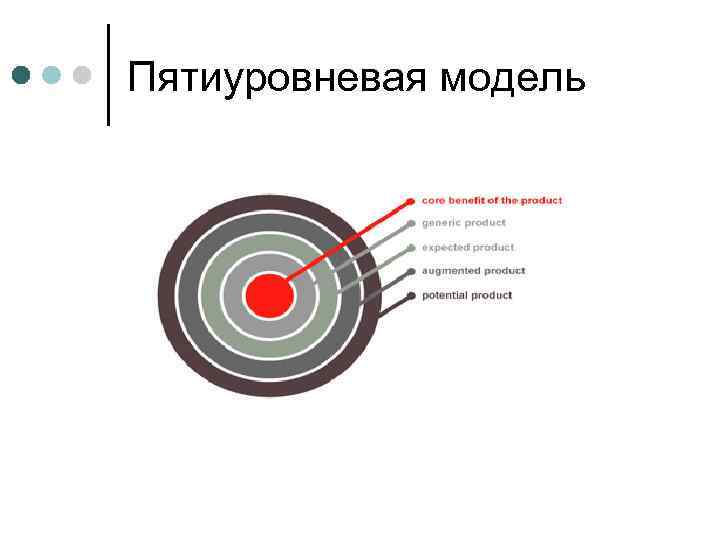 Пятиуровневая модель

core benefit of the product
generic product
expected product
augmented product
potential product